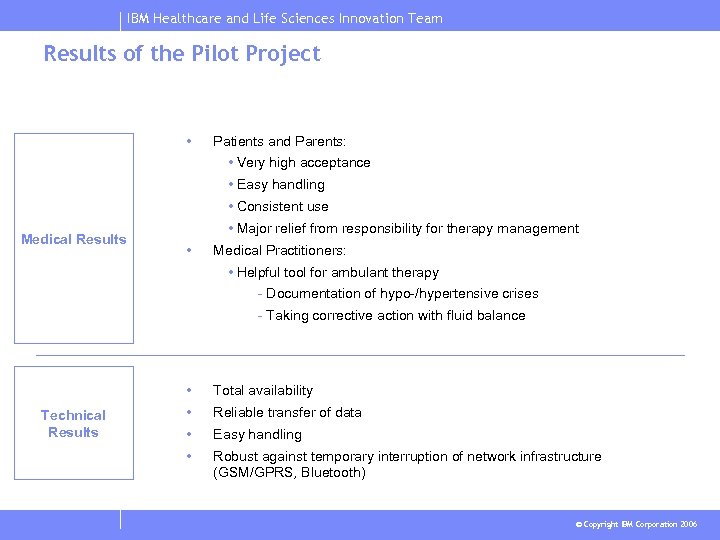 IBM Healthcare and Life Sciences Innovation Team

Results of the Pilot Project

Medical Results

• Patients and Parents:
  • Very high acceptance
  • Easy handling
  • Consistent use
  • Major relief from responsibility for therapy management
• Medical Practitioners:
  • Helpful tool for ambulant therapy
    - Documentation of hypo-/hypertensive crises
    - Taking corrective action with fluid balance

Technical Results

• Total availability
• Reliable transfer of data
• Easy handling
• Robust against temporary interruption of network infrastructure (GSM/GPRS, Bluetooth)

© Copyright IBM Corporation 2006